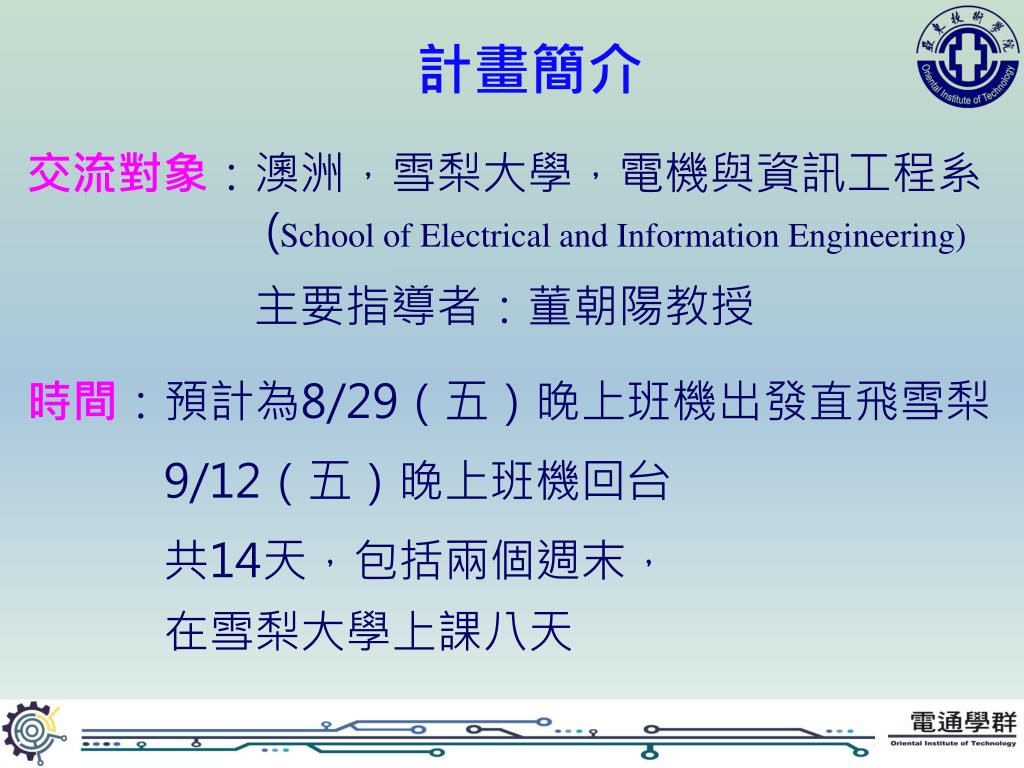 計畫簡介

亞東技術學院
Oriental Institute of Technology

交流對象：澳洲，雪梨大學，電機與資訊工程系 (School of Electrical and Information Engineering)

主要指導者：董朝陽教授

時間：預計為8/29（五）晚上班機出發直飛雪梨

9/12（五）晚上班機回台

共14天，包括兩個週末，

在雪梨大學上課八天

電通學群
Oriental Institute of Technology